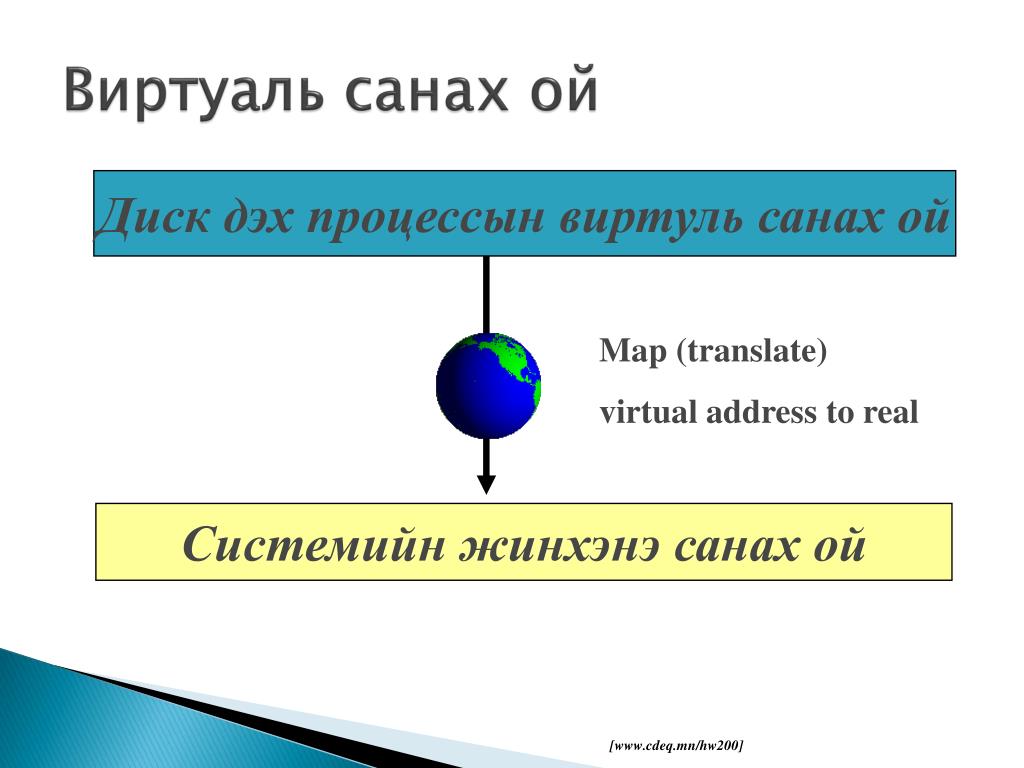 Виртуаль санах ой

Диск дэх процессын виртуль санах ой

Map (translate)

virtual address to real

Системийн жинхэнэ санах ой

[www.cdeq.mn/hw200]